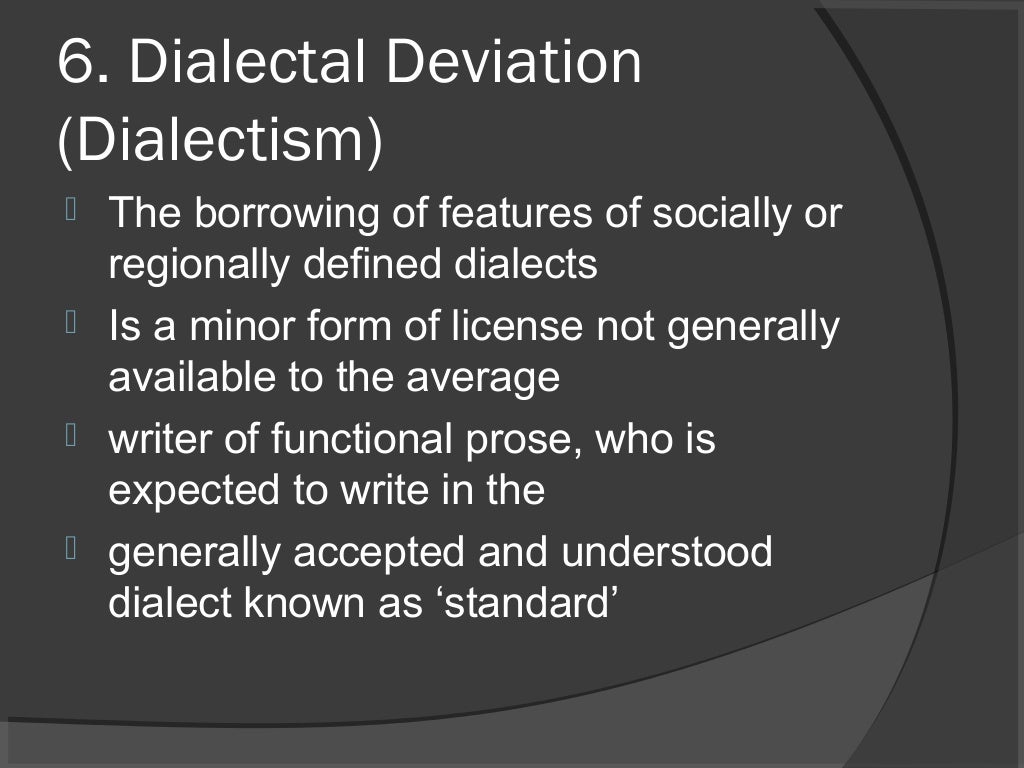 6. Dialectal Deviation (Dialectism)

The borrowing of features of socially or regionally defined dialects

Is a minor form of license not generally available to the average

writer of functional prose, who is expected to write in the

generally accepted and understood dialect known as ‘standard’